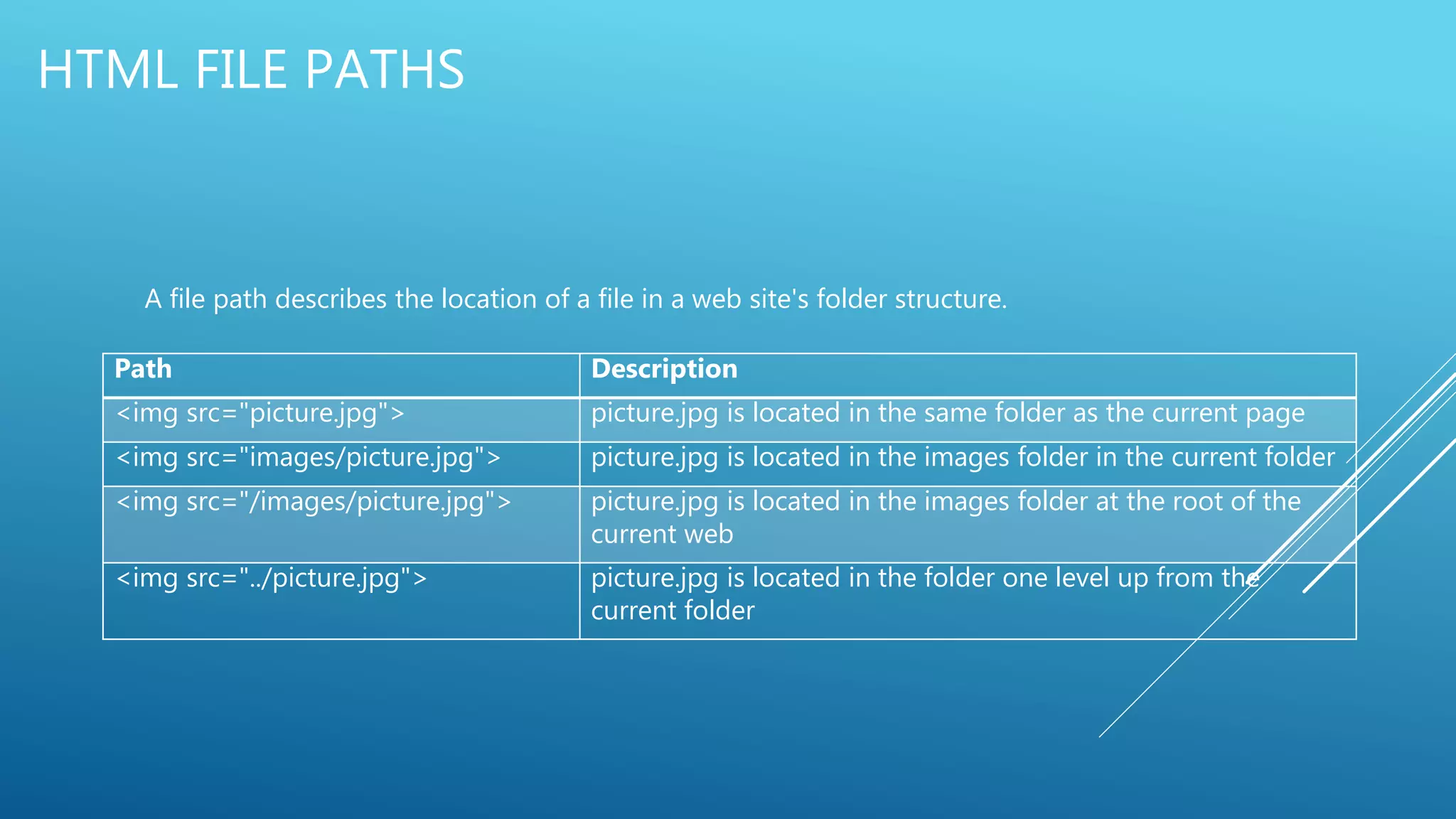 HTML FILE PATHS

A file path describes the location of a file in a web site's folder structure.

| Path | Description |
|---|---|
| <img src="picture.jpg"> | picture.jpg is located in the same folder as the current page |
| <img src="images/picture.jpg"> | picture.jpg is located in the images folder in the current folder |
| <img src="/images/picture.jpg"> | picture.jpg is located in the images folder at the root of the current web |
| <img src="../picture.jpg"> | picture.jpg is located in the folder one level up from the current folder |